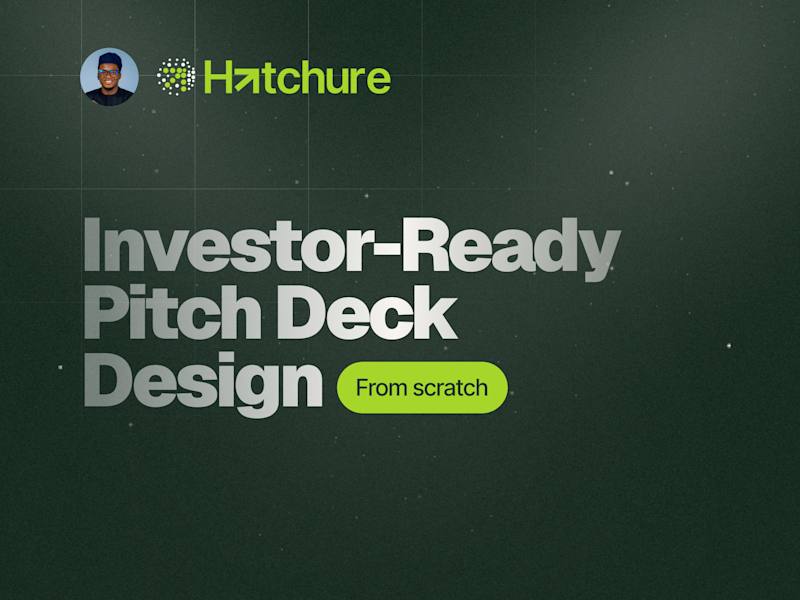 Hatchure

Investor-Ready Pitch Deck Design

From scratch